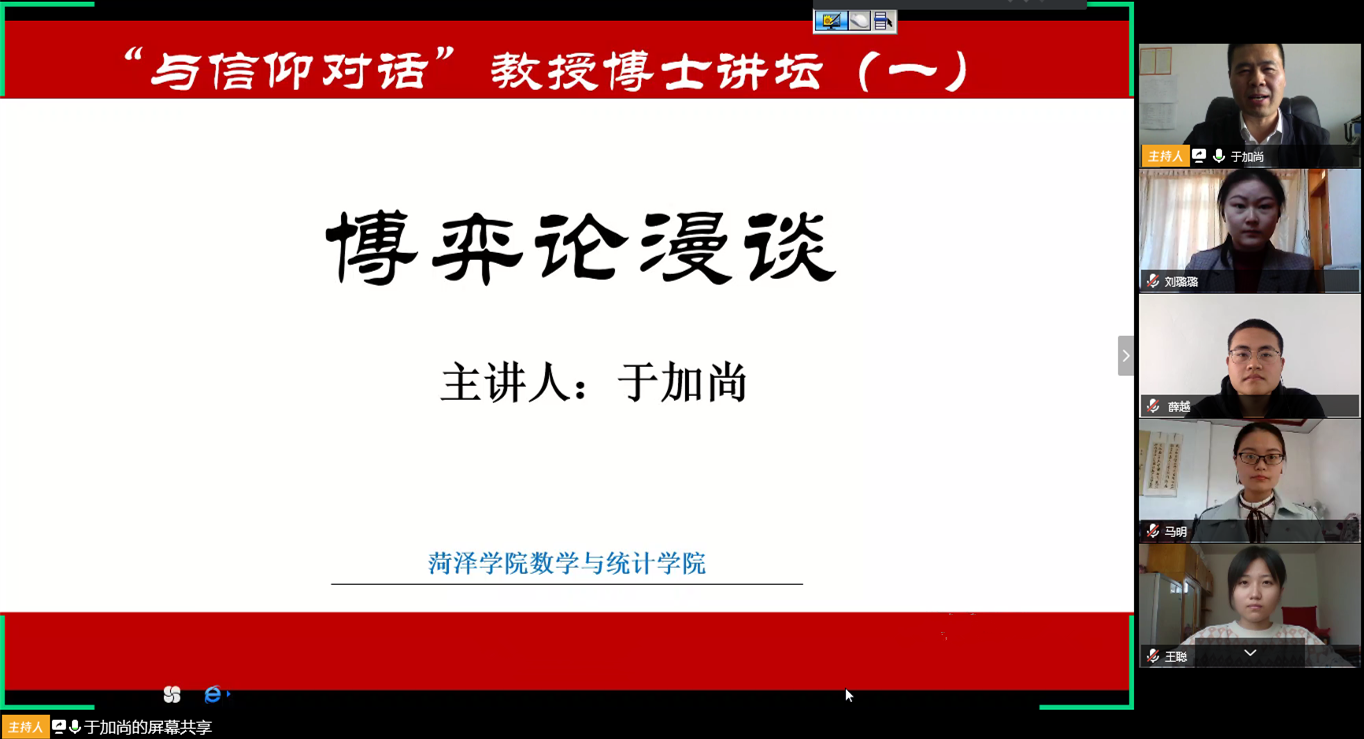 “与信仰对话”教授博士讲坛（一）

博弈论漫谈

主讲人：于加尚

菏泽学院数学与统计学院

主持人 于加尚

刘璐璐

薛越

马明

王聪

主持人 于加尚的屏幕共享